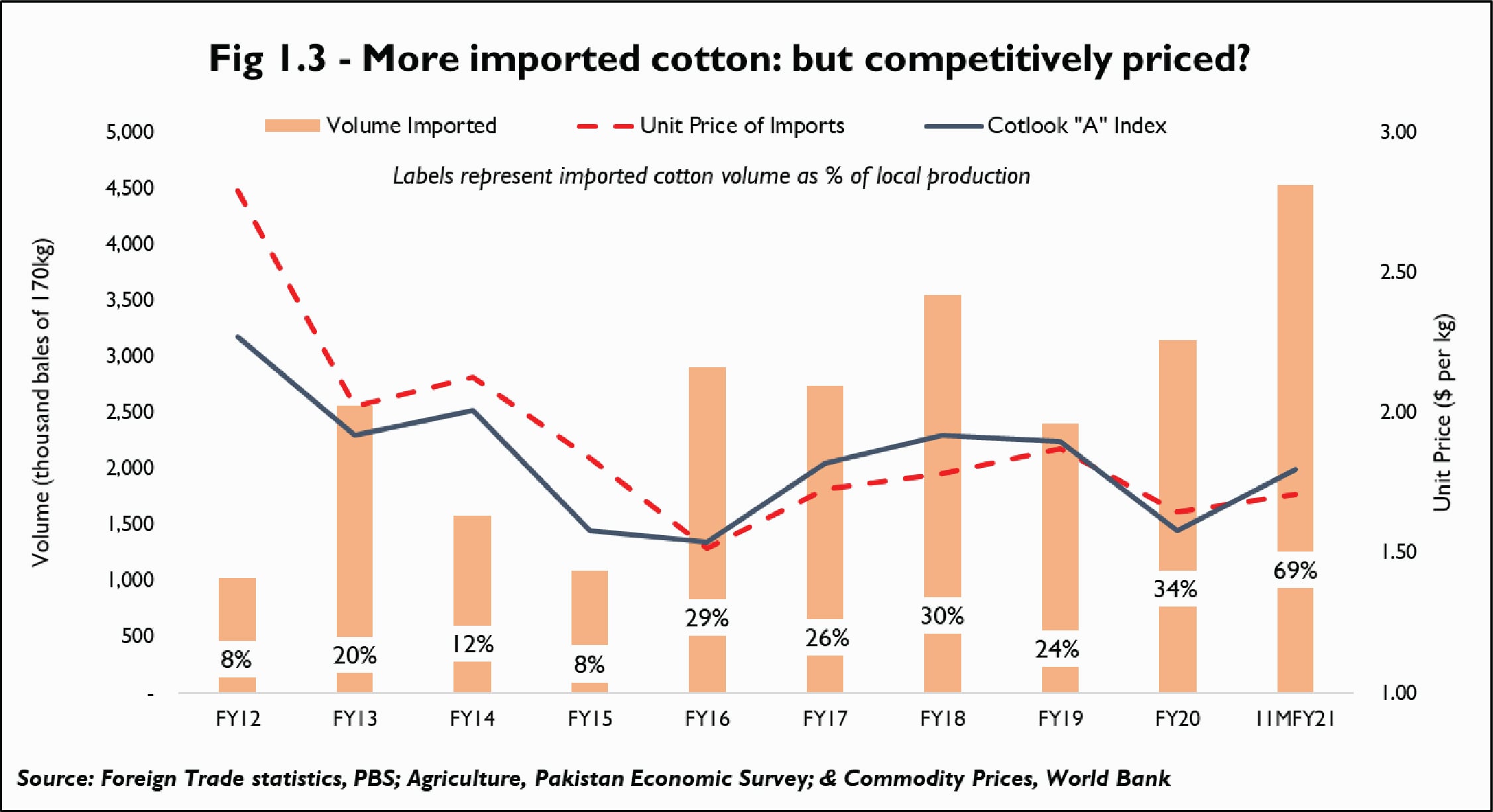 Fig 1.3 - More imported cotton: but competitively priced?

Volume Imported
Unit Price of Imports
Cotlook "A" Index

Labels represent imported cotton volume as % of local production

Volume (thousand bales of 170kg)

5,000
4,500
4,000
3,500
3,000
2,500
2,000
1,500
1,000
500
-

Unit Price ($ per kg)

3.00
2.50
2.00
1.50
1.00

8%
20%
12%
8%
29%
26%
30%
24%
34%
69%

FY12
FY13
FY14
FY15
FY16
FY17
FY18
FY19
FY20
11MFY21

Source: Foreign Trade statistics, PBS; Agriculture, Pakistan Economic Survey; & Commodity Prices, World Bank